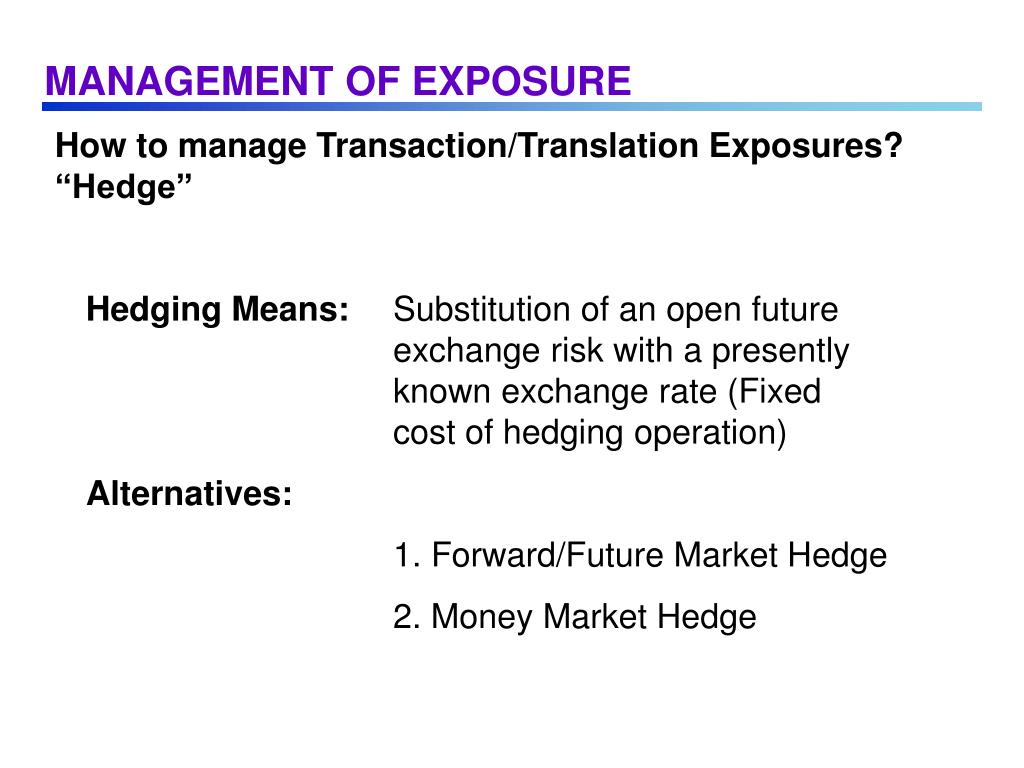 MANAGEMENT OF EXPOSURE

How to manage Transaction/Translation Exposures?
“Hedge”

Hedging Means: Substitution of an open future exchange risk with a presently known exchange rate (Fixed cost of hedging operation)

Alternatives:

1. Forward/Future Market Hedge

2. Money Market Hedge